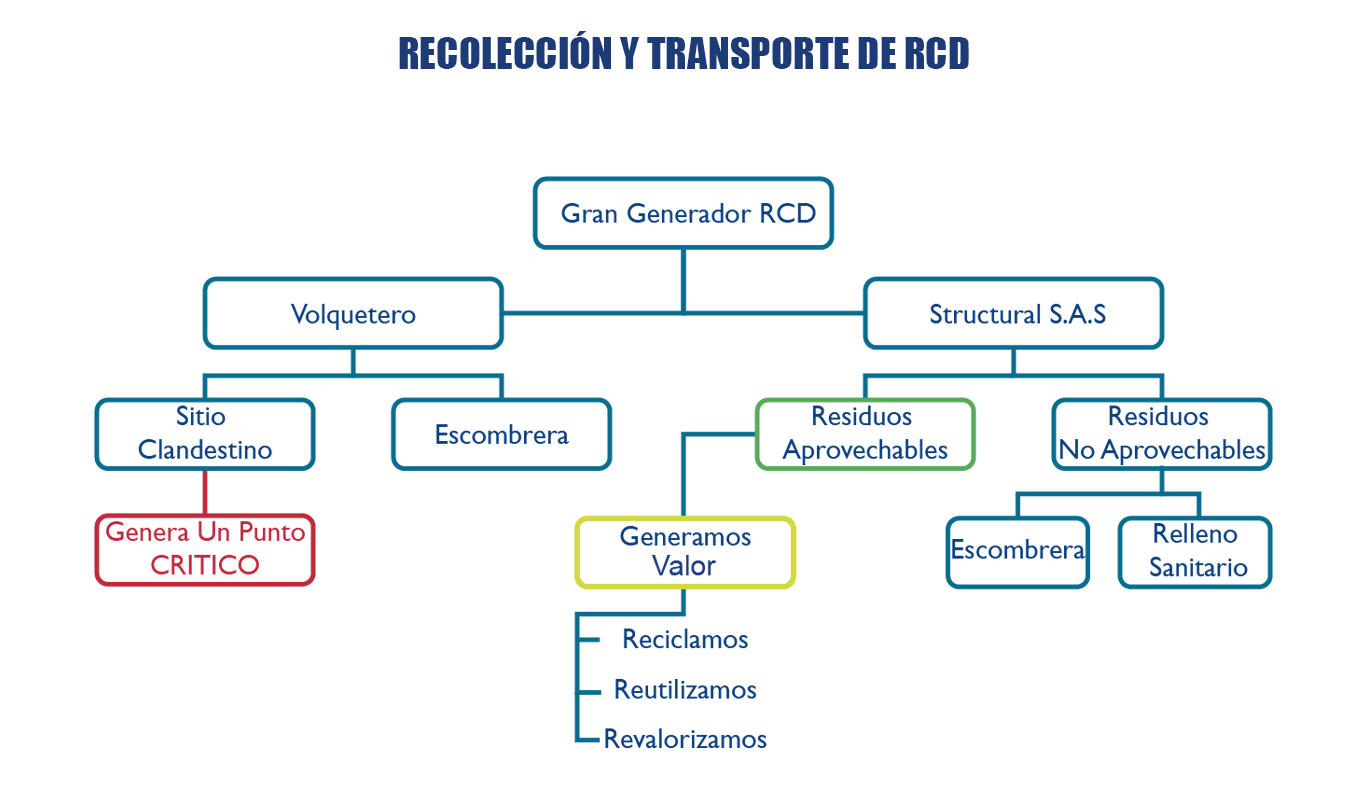 RECOLECCIÓN Y TRANSPORTE DE RCD

Gran Generador RCD

Volquetero

Structural S.A.S

Sitio Clandestino

Escombrera

Residuos Aprovechables

Residuos No Aprovechables

Genera Un Punto CRITICO

Generamos Valor

Escombrera

Relleno Sanitario

Reciclamos

Reutilizamos

Revalorizamos